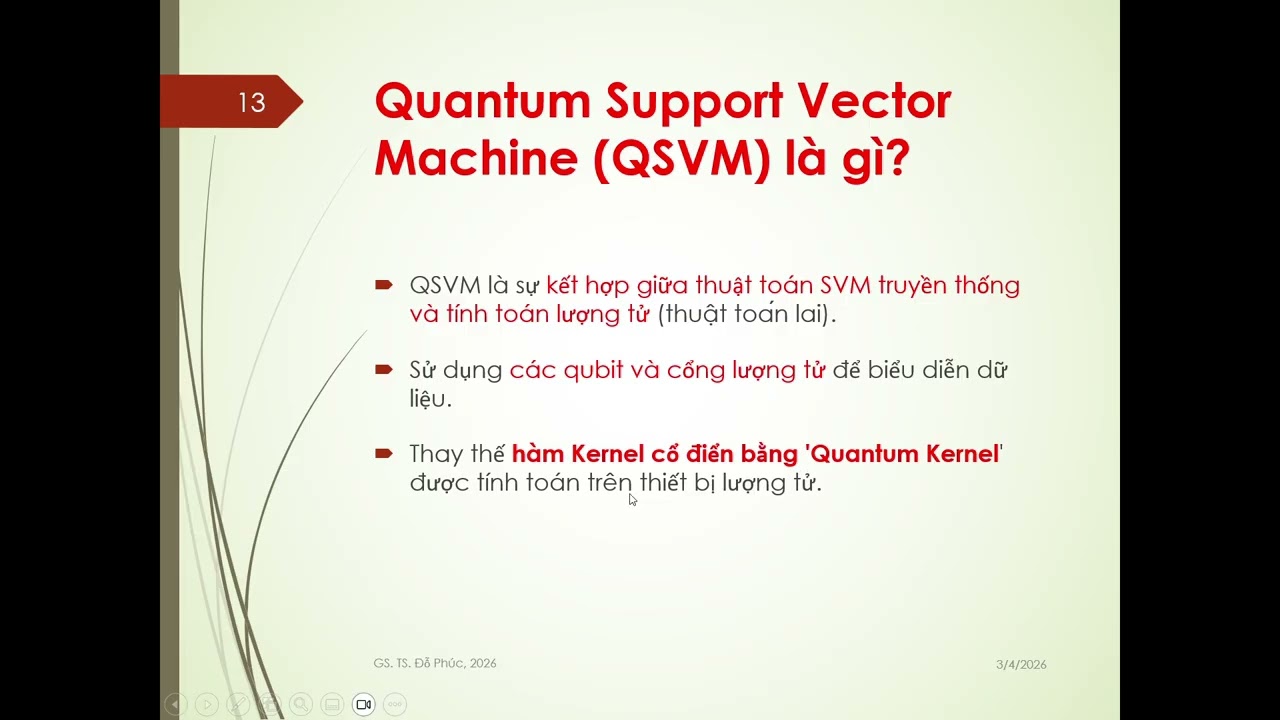 13

Quantum Support Vector Machine (QSVM) là gì?

QSVM là sự kết hợp giữa thuật toán SVM truyền thống và tính toán lượng tử (thuật toán lai).

Sử dụng các qubit và cổng lượng tử để biểu diễn dữ liệu.

Thay thế hàm Kernel cổ điển bằng 'Quantum Kernel' được tính toán trên thiết bị lượng tử.

GS. TS. Đỗ Phúc, 2026

3/4/2026